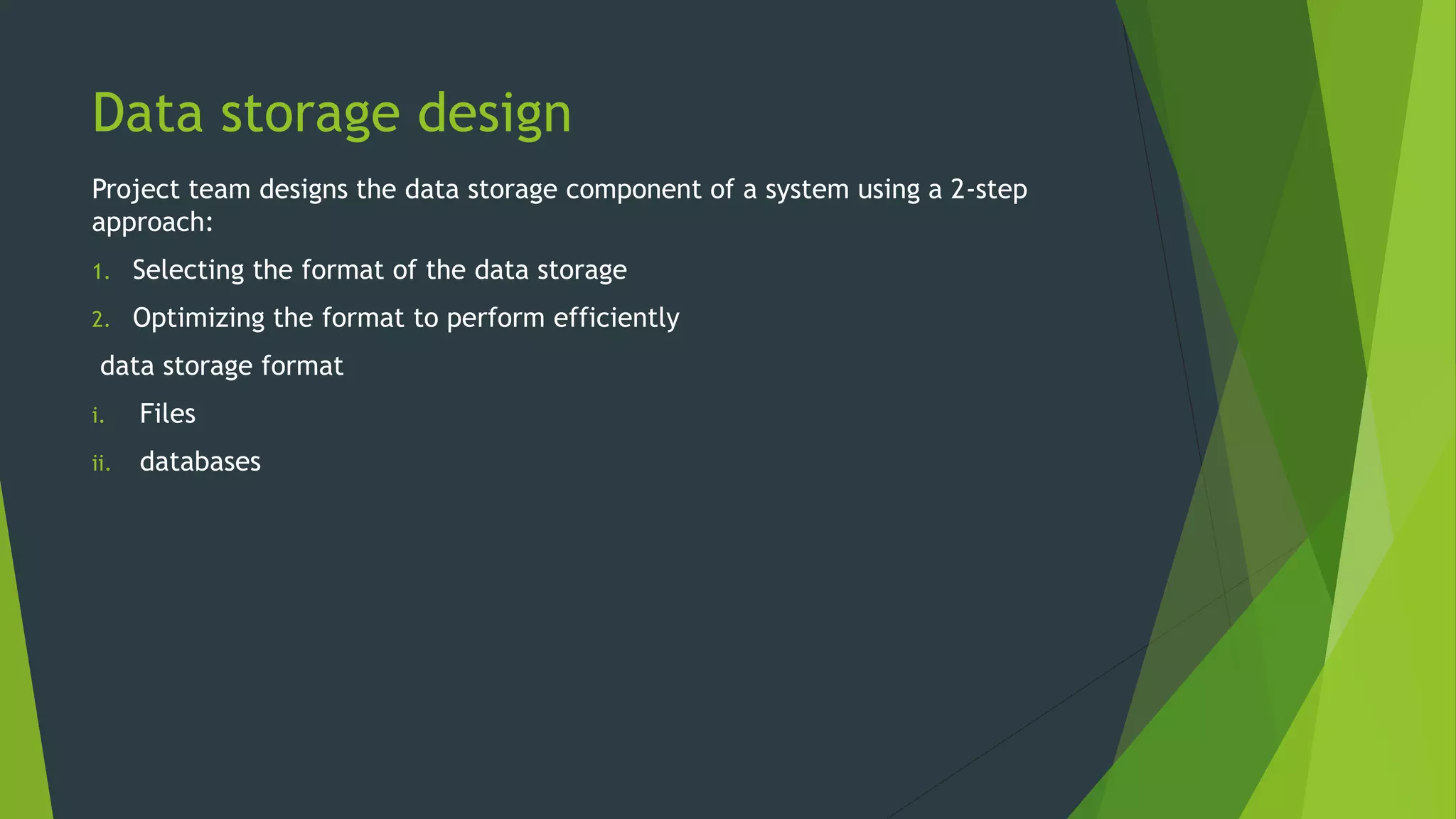 Data storage design

Project team designs the data storage component of a system using a 2-step approach:

1. Selecting the format of the data storage
2. Optimizing the format to perform efficiently

data storage format

i. Files
ii. databases